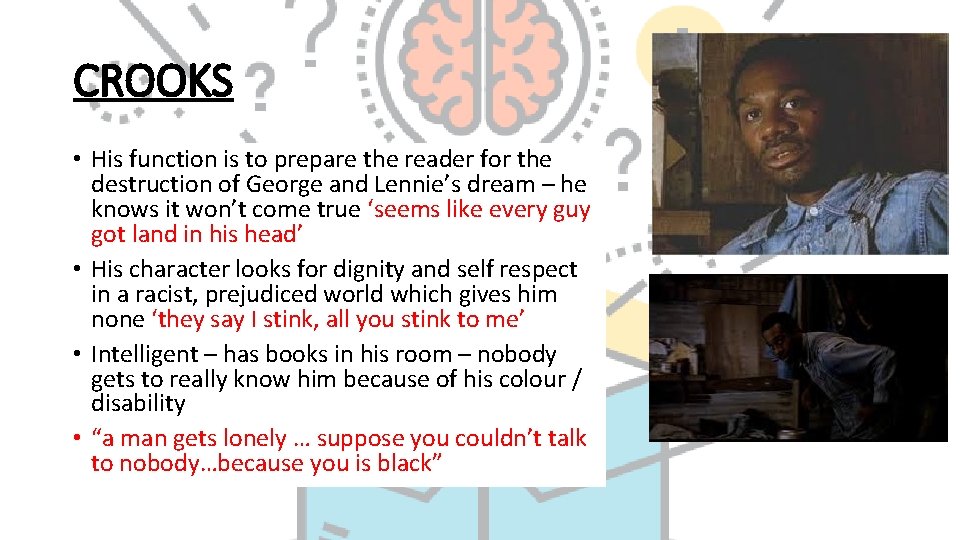 CROOKS

• His function is to prepare the reader for the destruction of George and Lennie’s dream – he knows it won’t come true ‘seems like every guy got land in his head’

• His character looks for dignity and self respect in a racist, prejudiced world which gives him none ‘they say I stink, all you stink to me’

• Intelligent – has books in his room – nobody gets to really know him because of his colour / disability

• “a man gets lonely … suppose you couldn’t talk to nobody…because you is black”